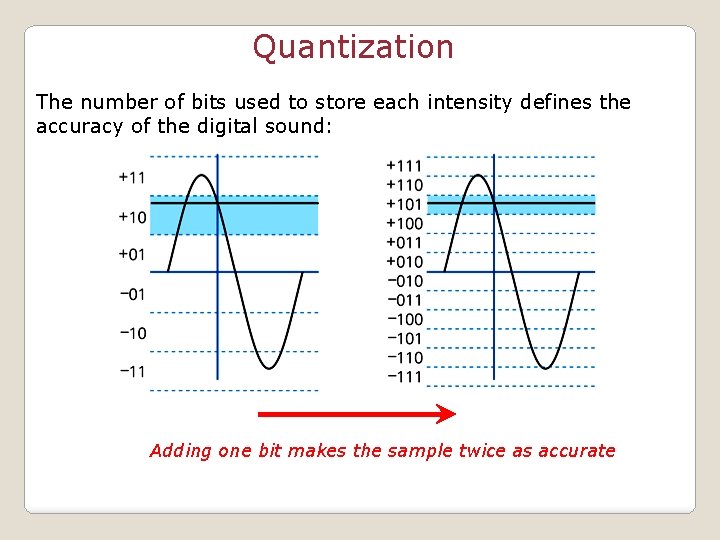 Quantization

The number of bits used to store each intensity defines the accuracy of the digital sound:

+11
+10
+01
−01
−10
−11

+111
+110
+101
+100
+011
+010
−010
−011
−100
−101
−110
−111

Adding one bit makes the sample twice as accurate